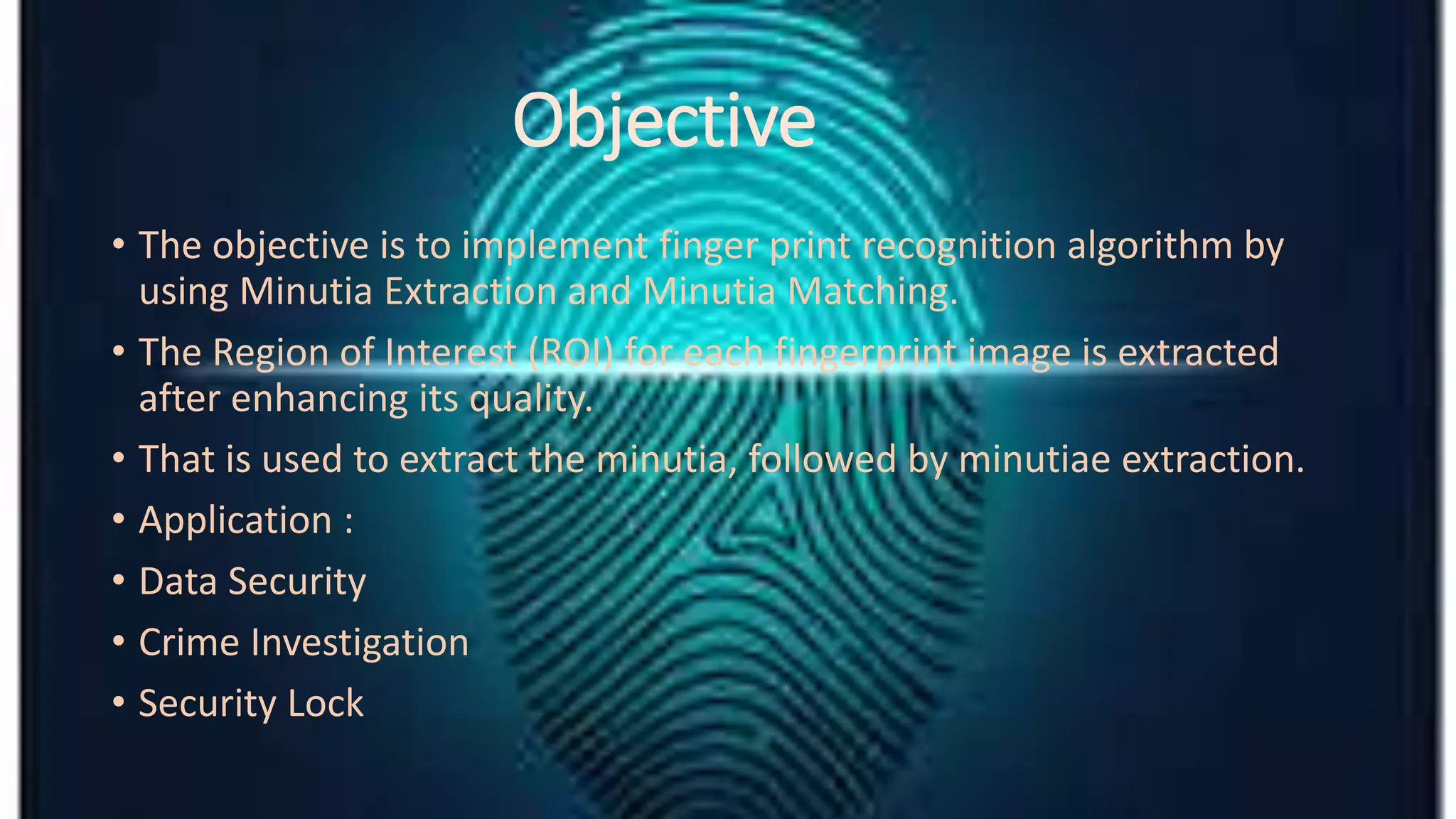 Objective

• The objective is to implement finger print recognition algorithm by using Minutia Extraction and Minutia Matching.

• The Region of Interest (ROI) for each fingerprint image is extracted after enhancing its quality.

• That is used to extract the minutia, followed by minutiae extraction.

• Application :

• Data Security

• Crime Investigation

• Security Lock